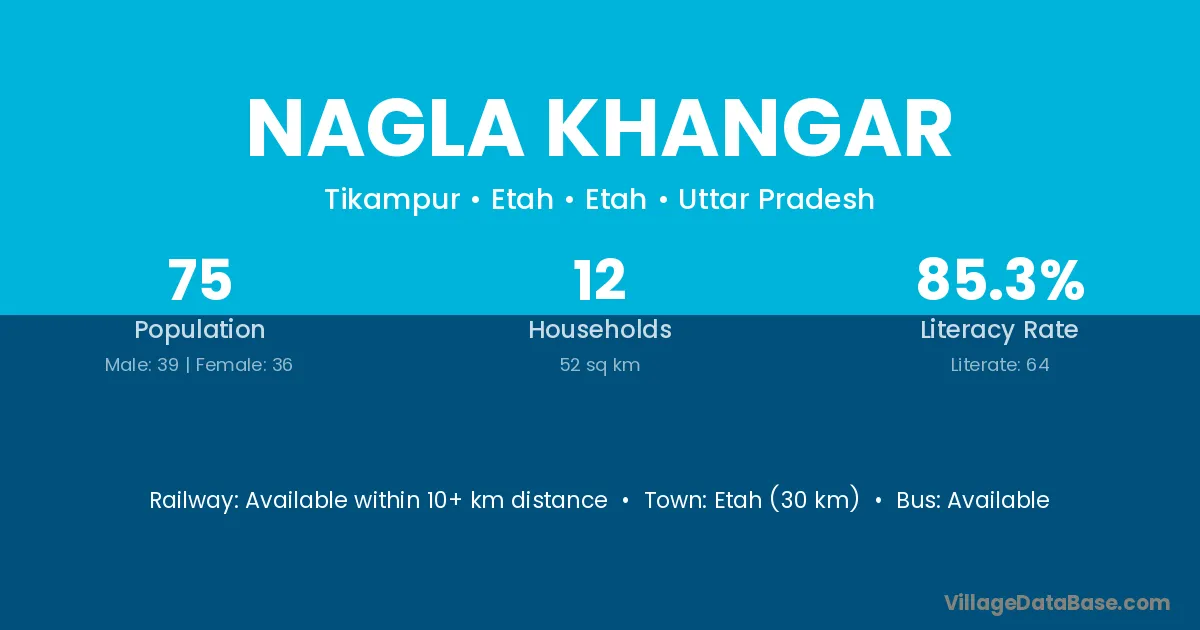 NAGLA KHANGAR

Tikampur • Etah • Etah • Uttar Pradesh

75
Population
Male: 39 | Female: 36

12
Households
52 sq km

85.3%
Literacy Rate
Literate: 64

Railway: Available within 10+ km distance • Town: Etah (30 km) • Bus: Available

VillageDataBase.com